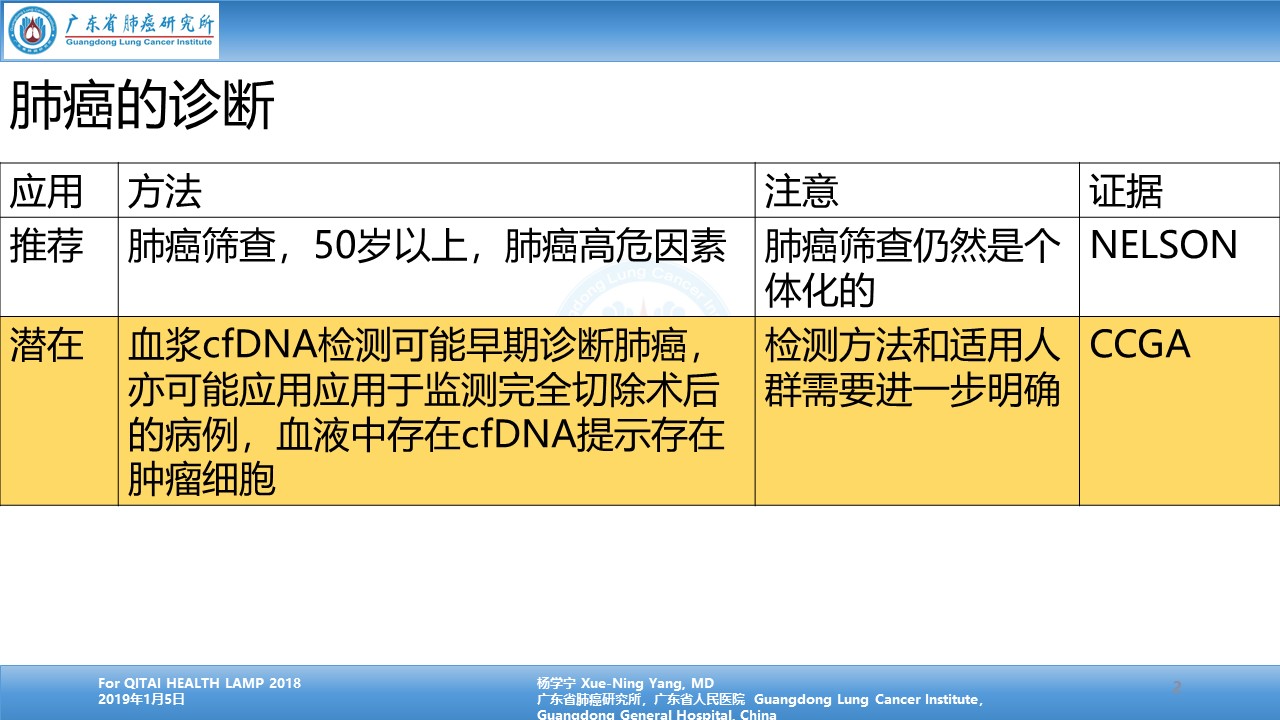 广东省肺癌研究所
Guangdong Lung Cancer Institute

肺癌的诊断

| 应用 | 方法 | 注意 | 证据 |
|---|---|---|---|
| 推荐 | 肺癌筛查，50岁以上，肺癌高危因素 | 肺癌筛查仍然是个体化的 | NELSON |
| 潜在 | 血浆cfDNA检测可能早期诊断肺癌，亦可能应用应用于监测完全切除术后的病例，血液中存在cfDNA提示存在肿瘤细胞 | 检测方法和适用人群需要进一步明确 | CCGA |

For QITAI HEALTH LAMP 2018
2019年1月5日

杨学宁 Xue-Ning Yang, MD
广东省肺癌研究所，广东省人民医院 Guangdong Lung Cancer Institute, Guangdong General Hospital, China

2